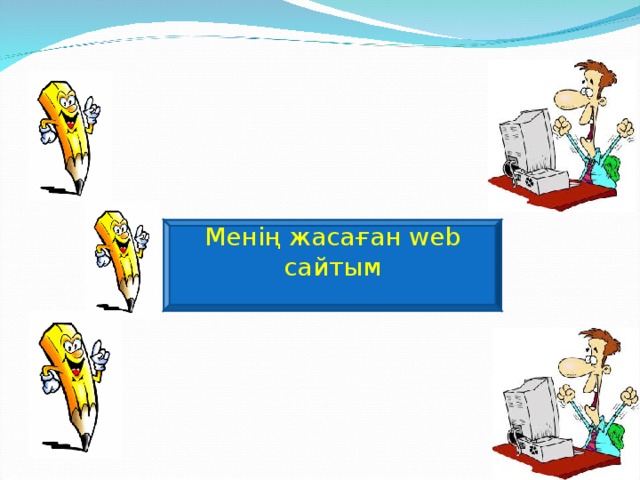 Менің жасаған web сайтым